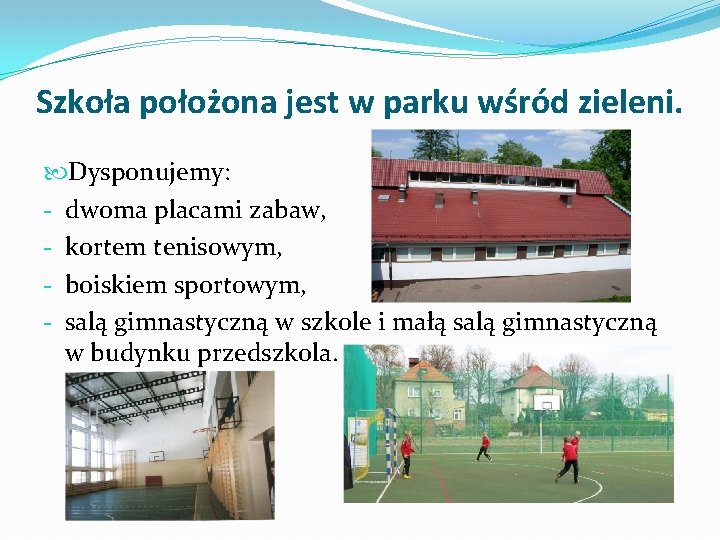 Szkoła położona jest w parku wśród zieleni.

Dysponujemy:
- dwoma placami zabaw,
- kortem tenisowym,
- boiskiem sportowym,
- salą gimnastyczną w szkole i małą salą gimnastyczną w budynku przedszkola.